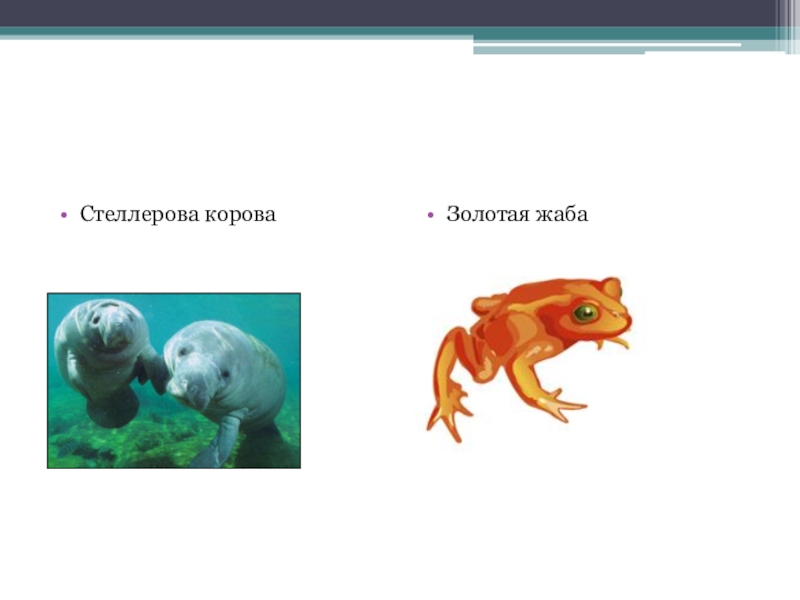 • Стеллерова корова

• Золотая жаба